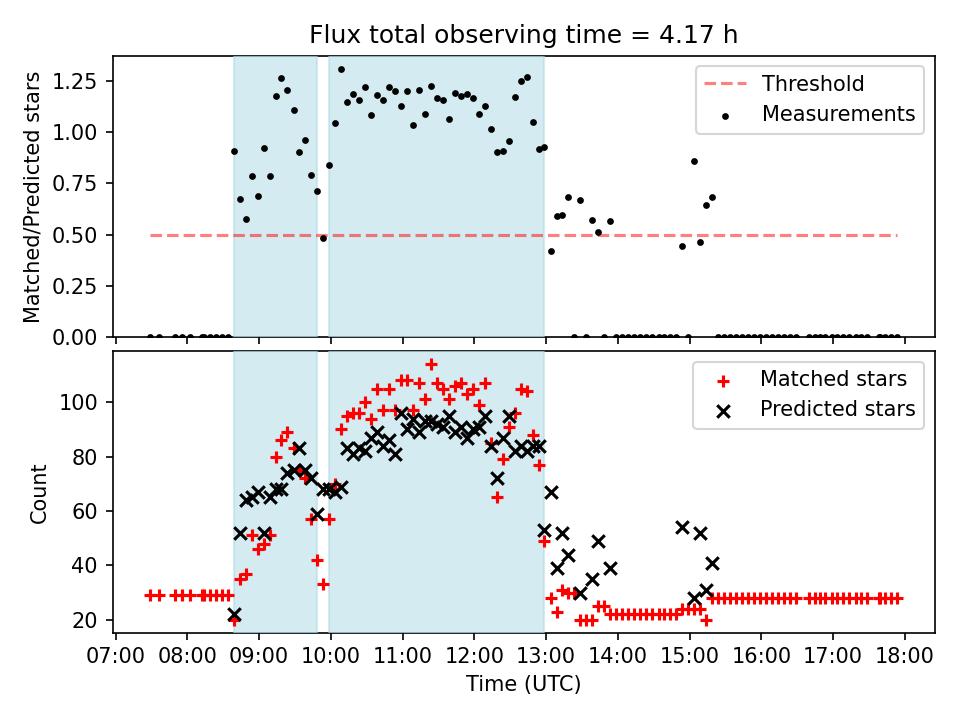 Flux total observing time = 4.17 h

Matched/Predicted stars

1.25
1.00
0.75
0.50
0.25
0.00

Threshold
Measurements

Count

100
80
60
40
20

Matched stars
Predicted stars

07:00 08:00 09:00 10:00 11:00 12:00 13:00 14:00 15:00 16:00 17:00 18:00

Time (UTC)